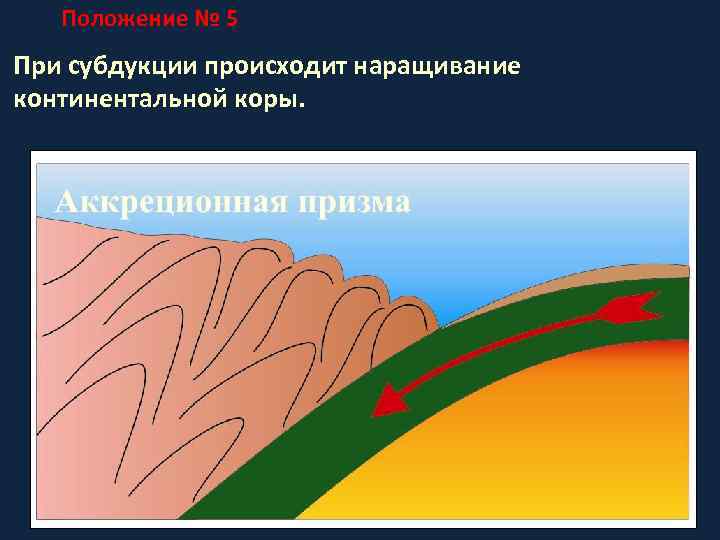 Положение № 5

При субдукции происходит наращивание континентальной коры.

Аккреционная призма